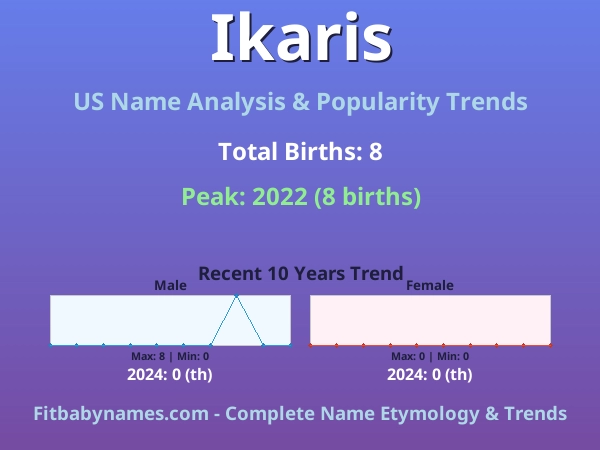 Ikaris

US Name Analysis & Popularity Trends

Total Births: 8

Peak: 2022 (8 births)

Recent 10 Years Trend

Male

Max: 8 | Min: 0

2024: 0 (th)

Female

Max: 0 | Min: 0

2024: 0 (th)

Fitbabynames.com - Complete Name Etymology & Trends